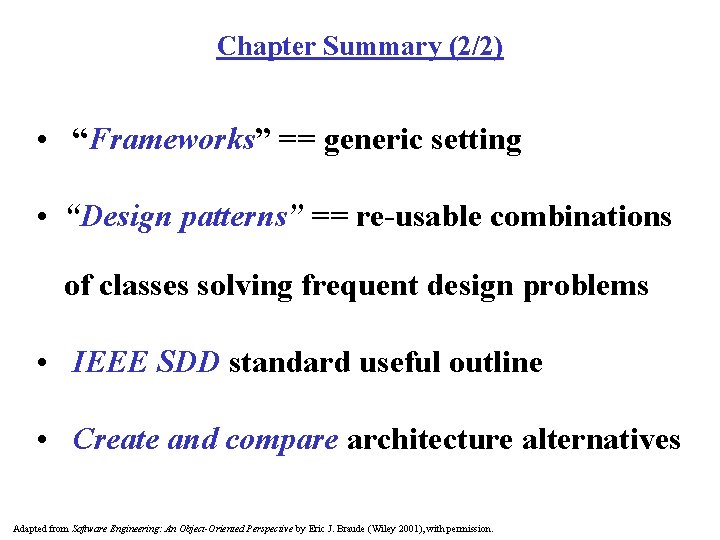 Chapter Summary (2/2)

• “Frameworks” == generic setting

• “Design patterns” == re-usable combinations of classes solving frequent design problems

• IEEE SDD standard useful outline

• Create and compare architecture alternatives

Adapted from Software Engineering: An Object-Oriented Perspective by Eric J. Braude (Wiley 2001), with permission.